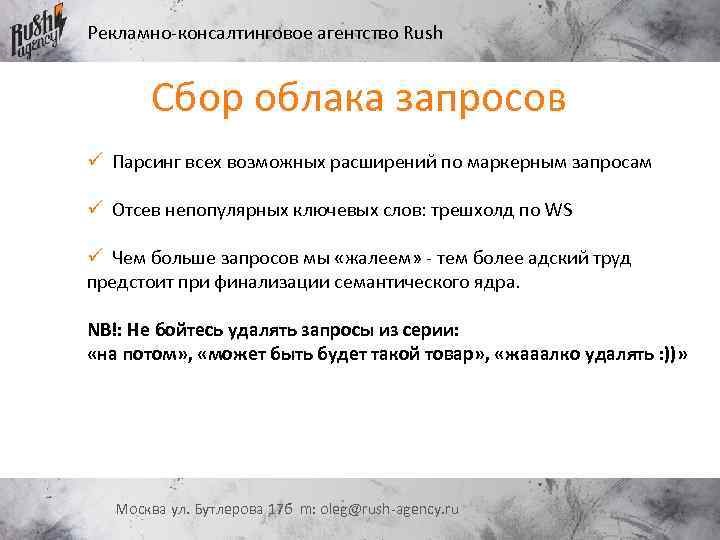 Rush agency

Рекламно-консалтинговое агентство Rush

Сбор облака запросов

✓ Парсинг всех возможных расширений по маркерным запросам

✓ Отсев непопулярных ключевых слов: трешхолд по WS

✓ Чем больше запросов мы «жалеем» - тем более адский труд предстоит при финализации семантического ядра.

NB!: Не бойтесь удалять запросы из серии:
«на потом», «может быть будет такой товар», «жааалко удалять :))»

Москва ул. Бутлерова 17б m: oleg@rush-agency.ru